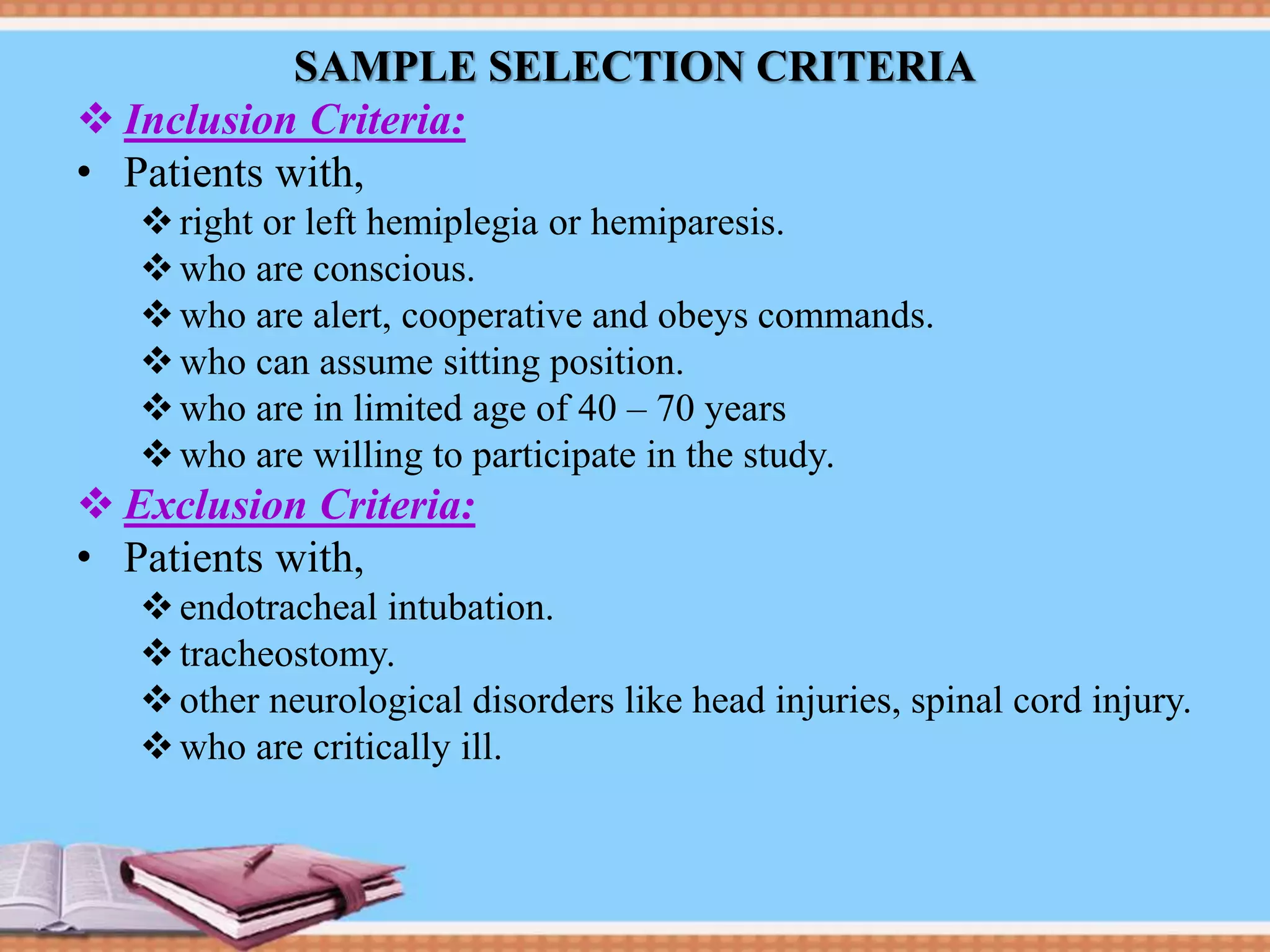 SAMPLE SELECTION CRITERIA

❖ Inclusion Criteria:

• Patients with,

❖ right or left hemiplegia or hemiparesis.

❖ who are conscious.

❖ who are alert, cooperative and obeys commands.

❖ who can assume sitting position.

❖ who are in limited age of 40 – 70 years

❖ who are willing to participate in the study.

❖ Exclusion Criteria:

• Patients with,

❖ endotracheal intubation.

❖ tracheostomy.

❖ other neurological disorders like head injuries, spinal cord injury.

❖ who are critically ill.